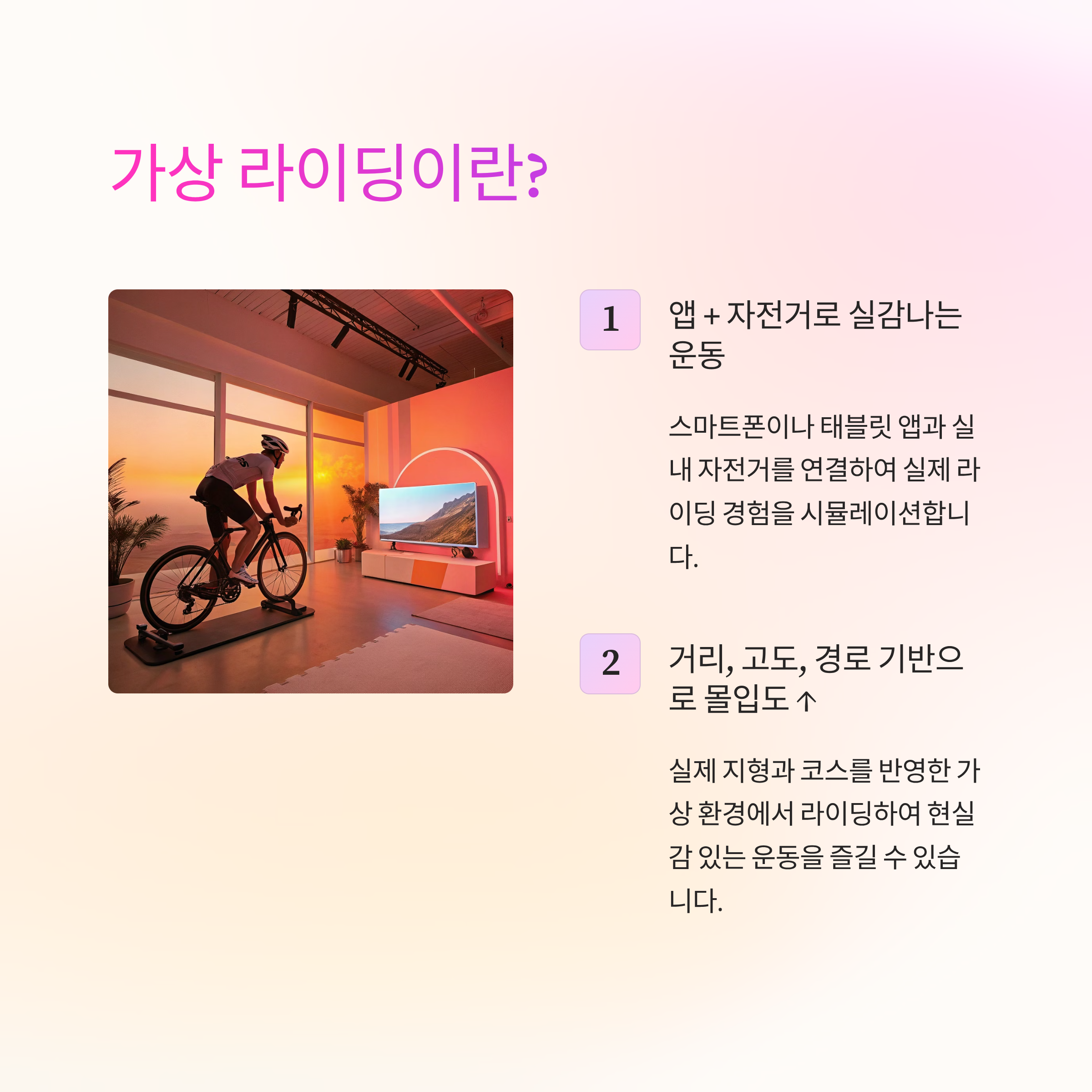 가상 라이딩이란?

1

앱 + 자전거로 실감나는 운동

스마트폰이나 태블릿 앱과 실내 자전거를 연결하여 실제 라이딩 경험을 시뮬레이션합니다.

2

거리, 고도, 경로 기반으로 몰입도 ↑

실제 지형과 코스를 반영한 가상 환경에서 라이딩하여 현실감 있는 운동을 즐길 수 있습니다.